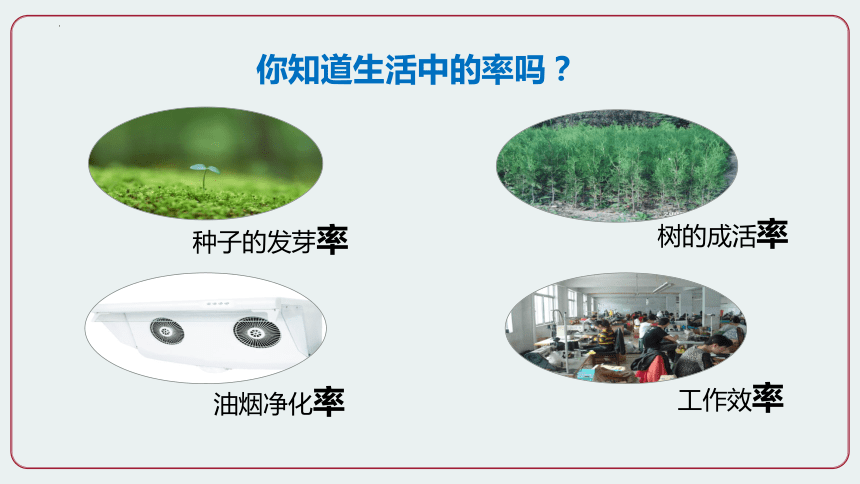 你知道生活中的率吗？

种子的发芽率

树的成活率

油烟净化率

工作效率